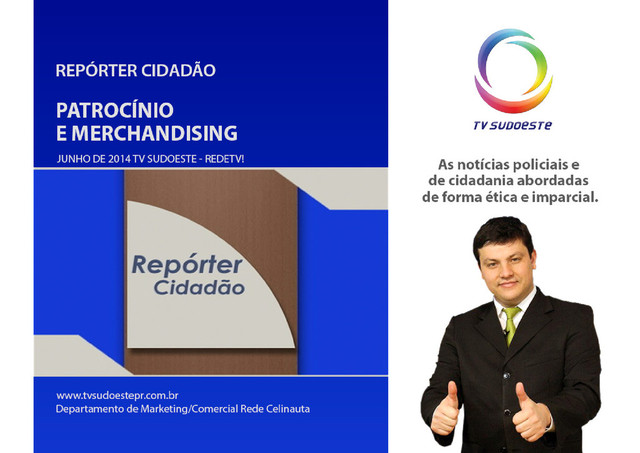 REPÓRTER CIDADÃO

PATROCÍNIO
E MERCHANDISING

JUNHO DE 2014 TV SUDOESTE - REDETV!

Repórter
Cidadão

www.tvsudoestepr.com.br
Departamento de Marketing/Comercial Rede Celinauta

TV SUDOESTE

As notícias policiais e de cidadania abordadas de forma ética e imparcial.